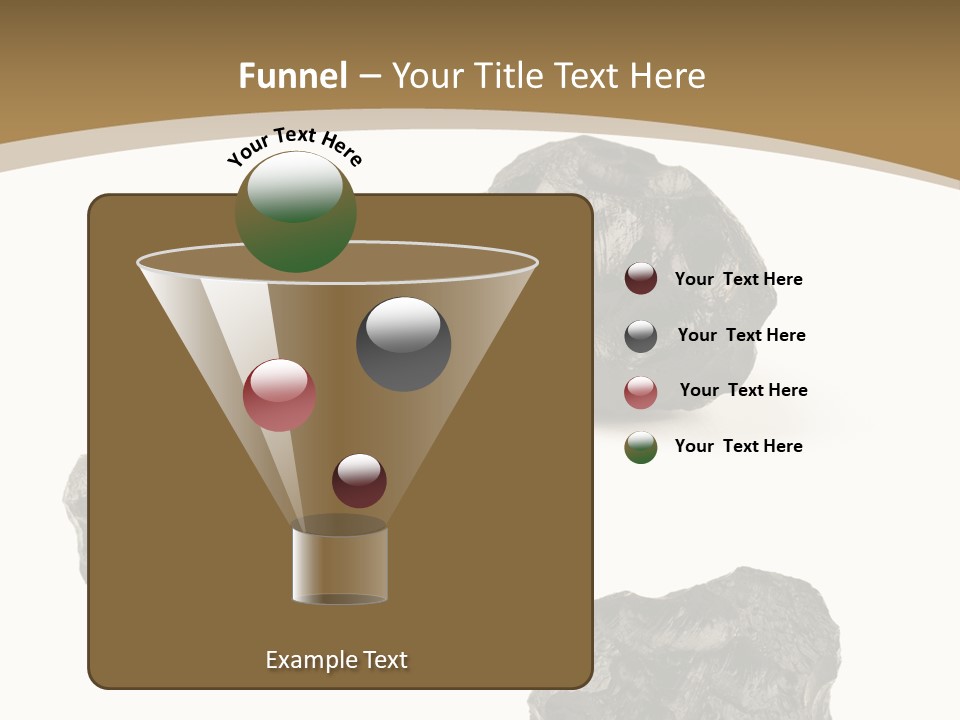 Funnel – Your Title Text Here

Your Text Here

Your Text Here

Your Text Here

Your Text Here

Your Text Here

Example Text